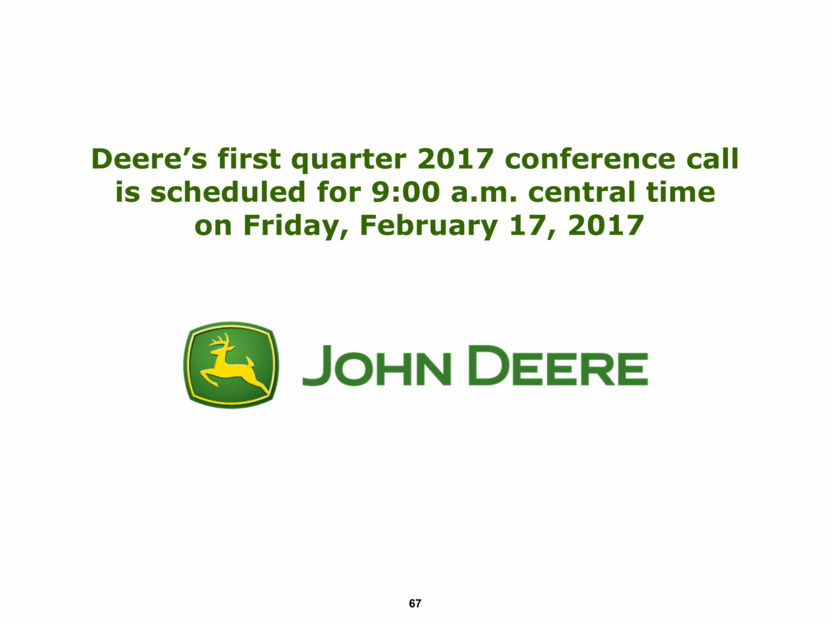 Deere’s first quarter 2017 conference call is scheduled for 9:00 a.m. central time on Friday, February 17, 2017

JOHN DEERE

67